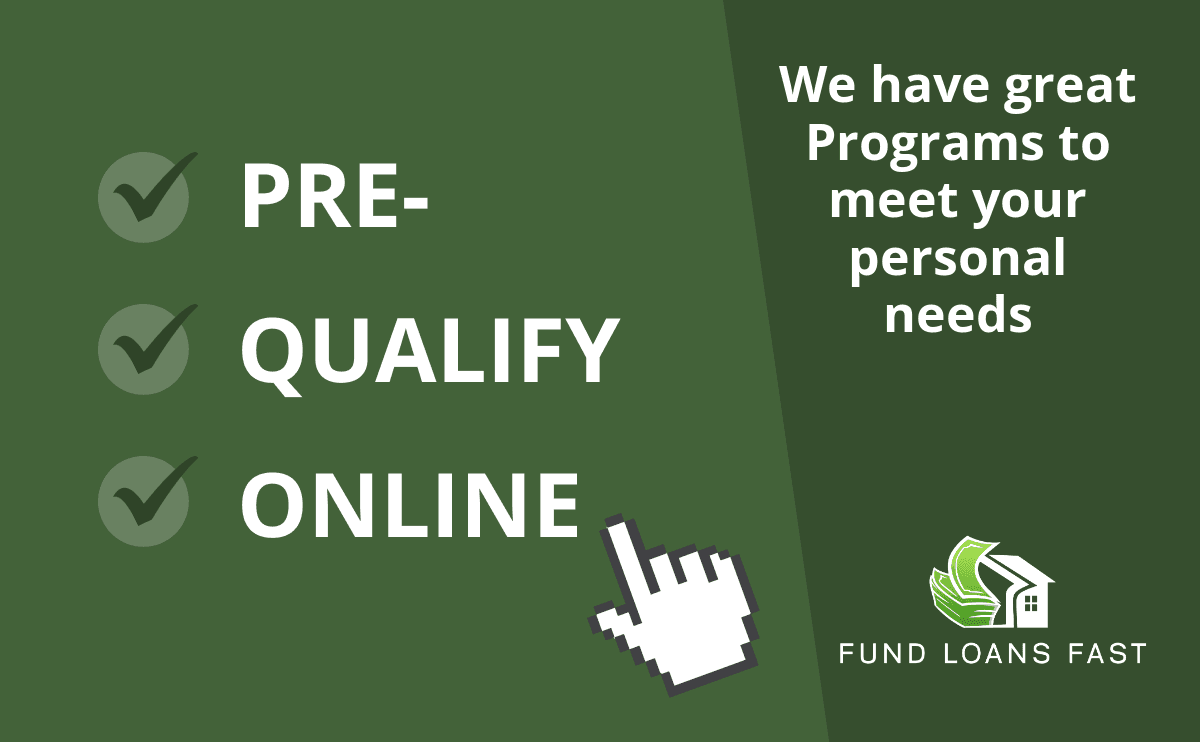 PRE-
QUALIFY
ONLINE

We have great Programs to meet your personal needs

FUND LOANS FAST